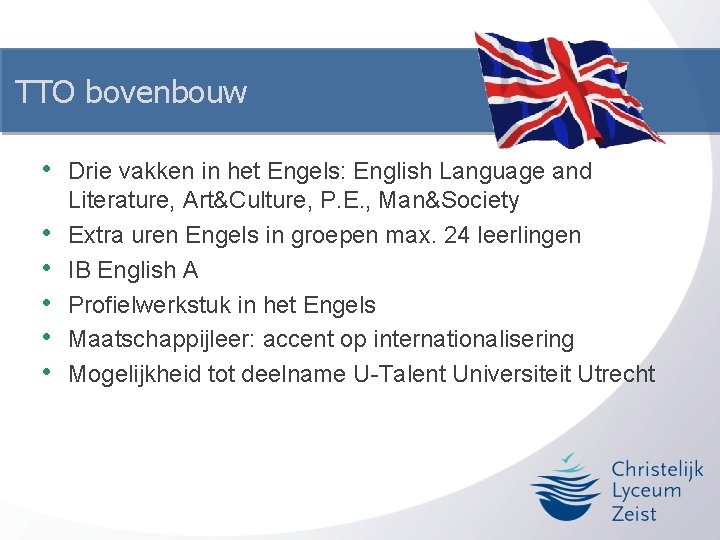 TTO bovenbouw

• Drie vakken in het Engels: English Language and Literature, Art&Culture, P.E., Man&Society
• Extra uren Engels in groepen max. 24 leerlingen
• IB English A
• Profielwerkstuk in het Engels
• Maatschappijleer: accent op internationalisering
• Mogelijkheid tot deelname U-Talent Universiteit Utrecht

Christelijk
Lyceum
Zeist